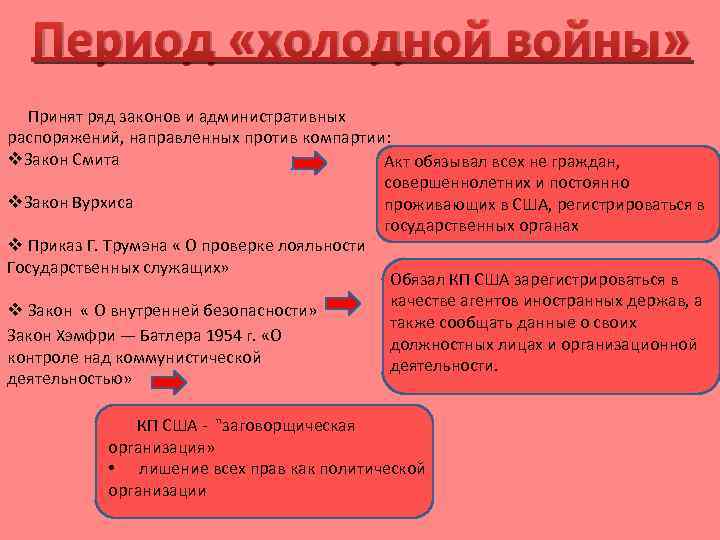 Период «холодной войны»

Принят ряд законов и административных распоряжений, направленных против компартии:
❖Закон Смита

❖Закон Вурхиса

❖ Приказ Г. Трумэна « О проверке лояльности Государственных служащих»

❖ Закон « О внутренней безопасности»
Закон Хэмфри — Батлера 1954 г. «О контроле над коммунистической деятельностью»

Акт обязывал всех не граждан, совершеннолетних и постоянно проживающих в США, регистрироваться в государственных органах

Обязал КП США зарегистрироваться в качестве агентов иностранных держав, а также сообщать данные о своих должностных лицах и организационной деятельности.

КП США - "заговорщическая организация»
• лишение всех прав как политической организации